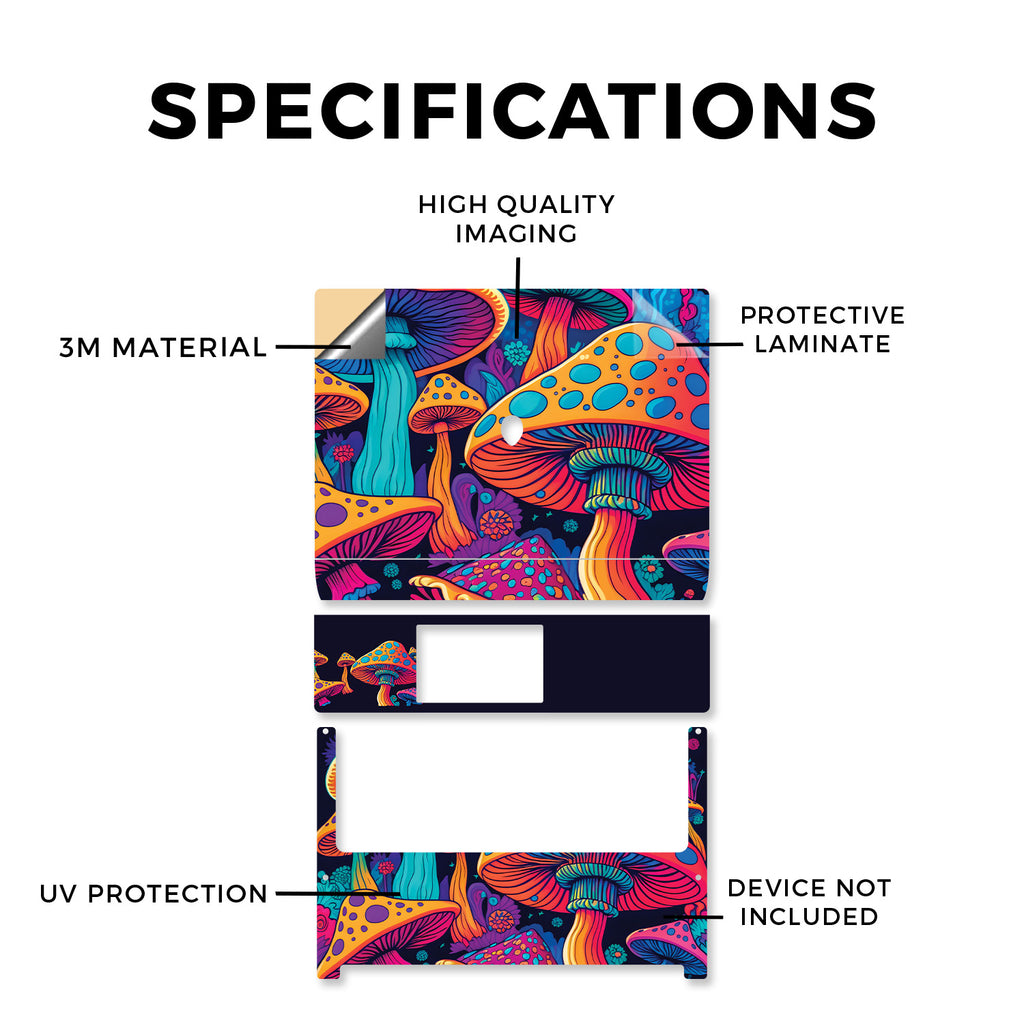 SPECIFICATIONS

HIGH QUALITY IMAGING

3M MATERIAL

PROTECTIVE LAMINATE

UV PROTECTION

DEVICE NOT INCLUDED